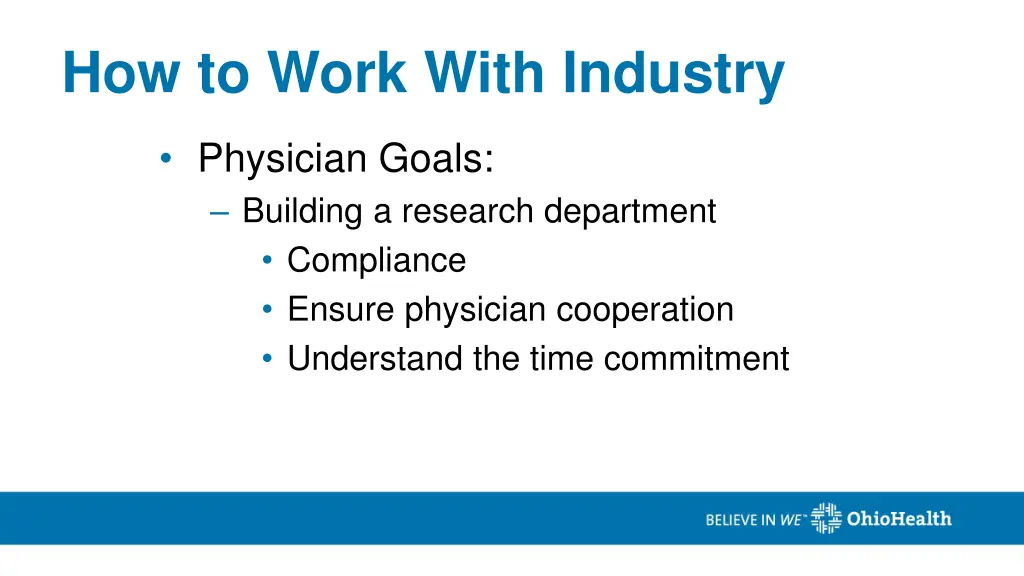 How to Work With Industry

• Physician Goals:
– Building a research department
• Compliance
• Ensure physician cooperation
• Understand the time commitment

BELIEVE IN WE™ OhioHealth